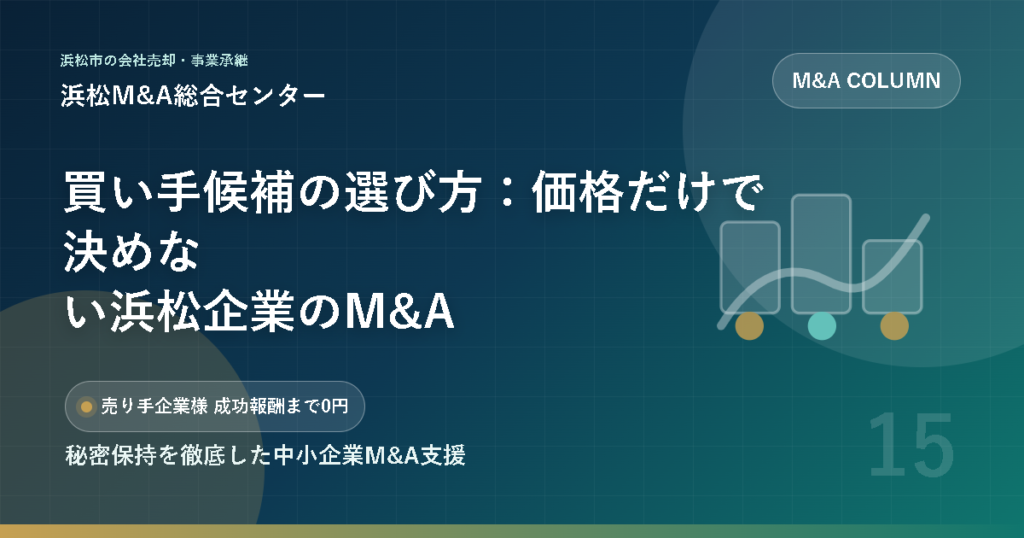 浜松市の会社売却・事業承継
浜松M&A総合センター

M&A COLUMN

買い手候補の選び方：価格だけで決めない浜松企業のM&A

売り手企業様 成功報酬まで0円

秘密保持を徹底した中小企業M&A支援

15